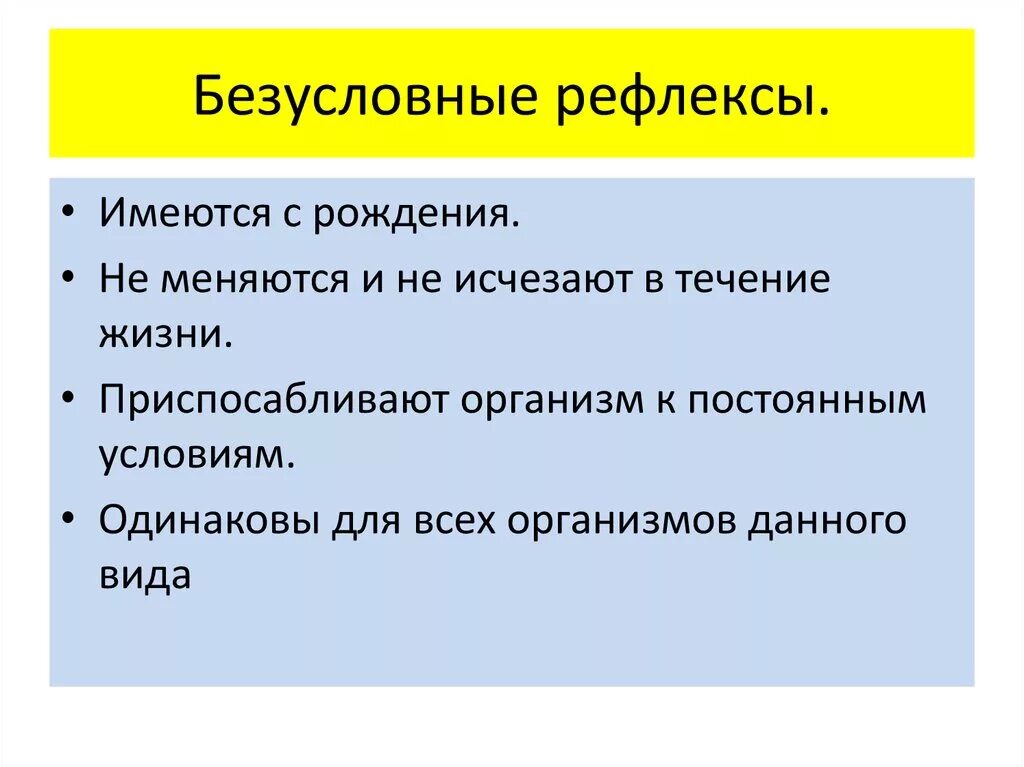 Безусловные рефлексы.

• Имеются с рождения.
• Не меняются и не исчезают в течение жизни.
• Приспосабливают организм к постоянным условиям.
• Одинаковы для всех организмов данного вида